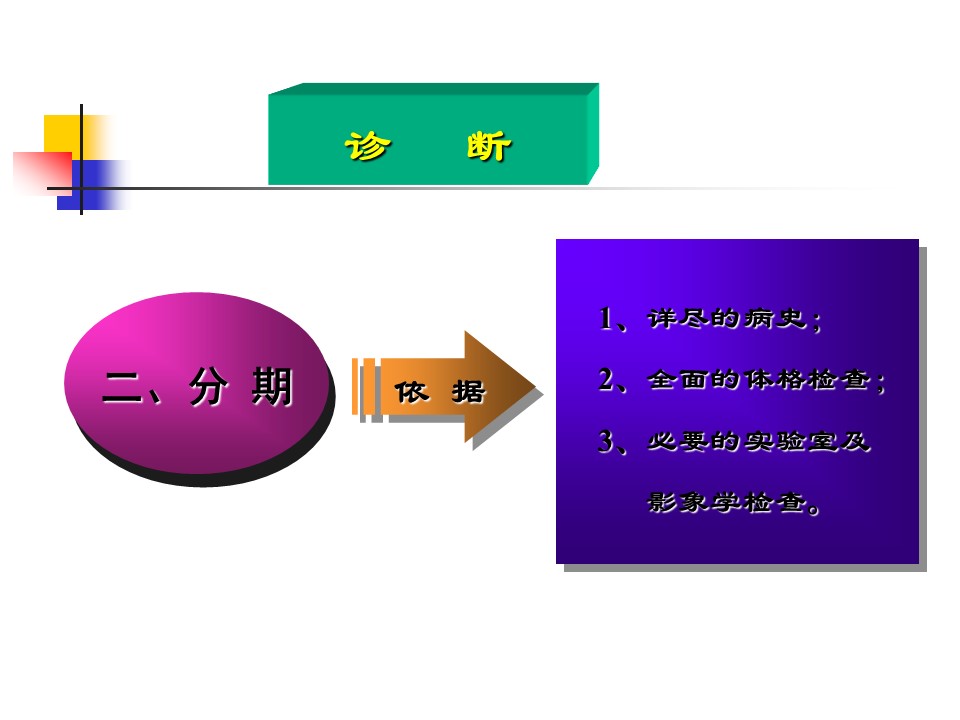 诊　断

二、分 期

依 据

1、详尽的病史；

2、全面的体格检查；

3、必要的实验室及影象学检查。